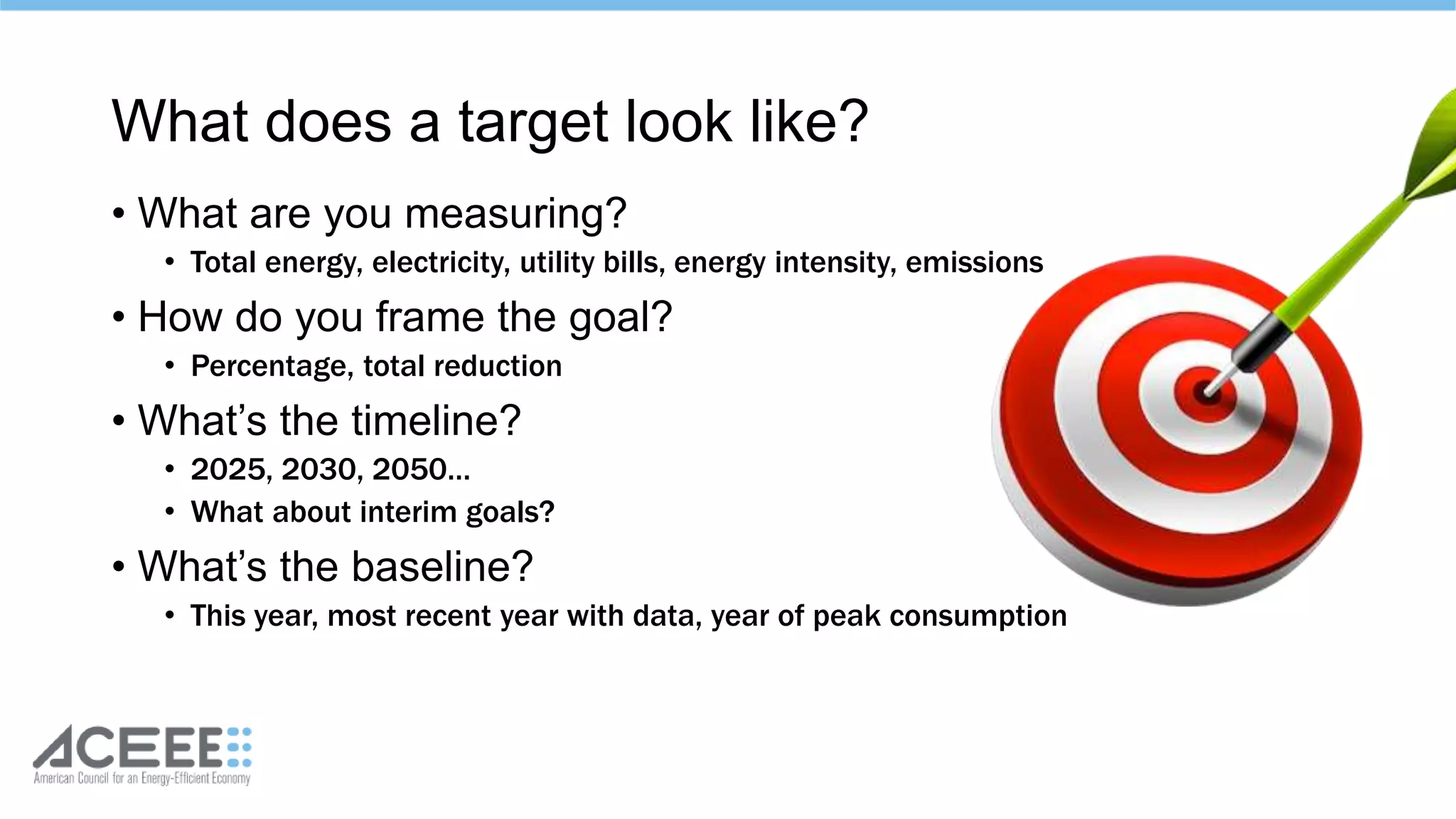 What does a target look like?

• What are you measuring?
  • Total energy, electricity, utility bills, energy intensity, emissions
• How do you frame the goal?
  • Percentage, total reduction
• What's the timeline?
  • 2025, 2030, 2050…
  • What about interim goals?
• What's the baseline?
  • This year, most recent year with data, year of peak consumption

ACEEE
American Council for an Energy-Efficient Economy